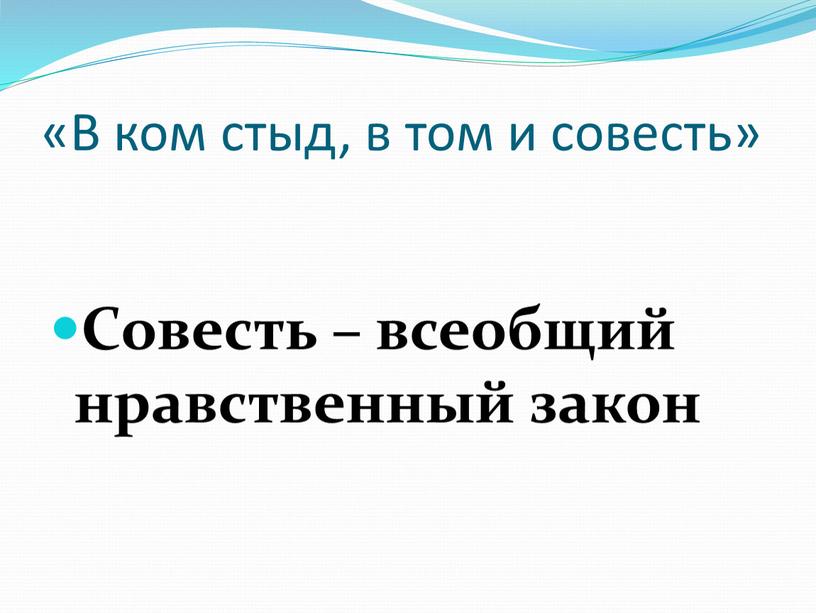 «В ком стыд, в том и совесть»

• Совесть – всеобщий нравственный закон